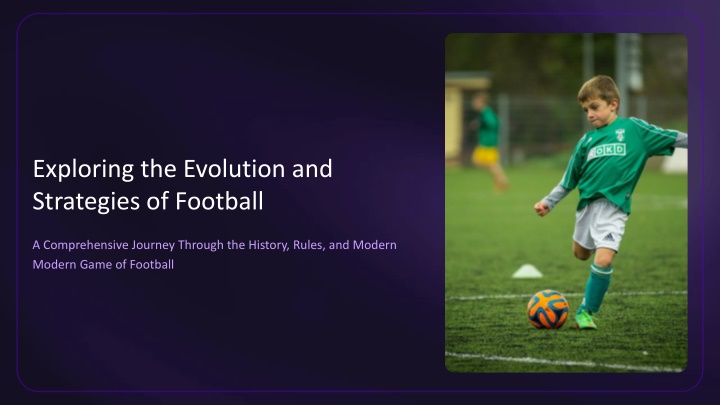 Exploring the Evolution and Strategies of Football

A Comprehensive Journey Through the History, Rules, and Modern Modern Game of Football

OKD